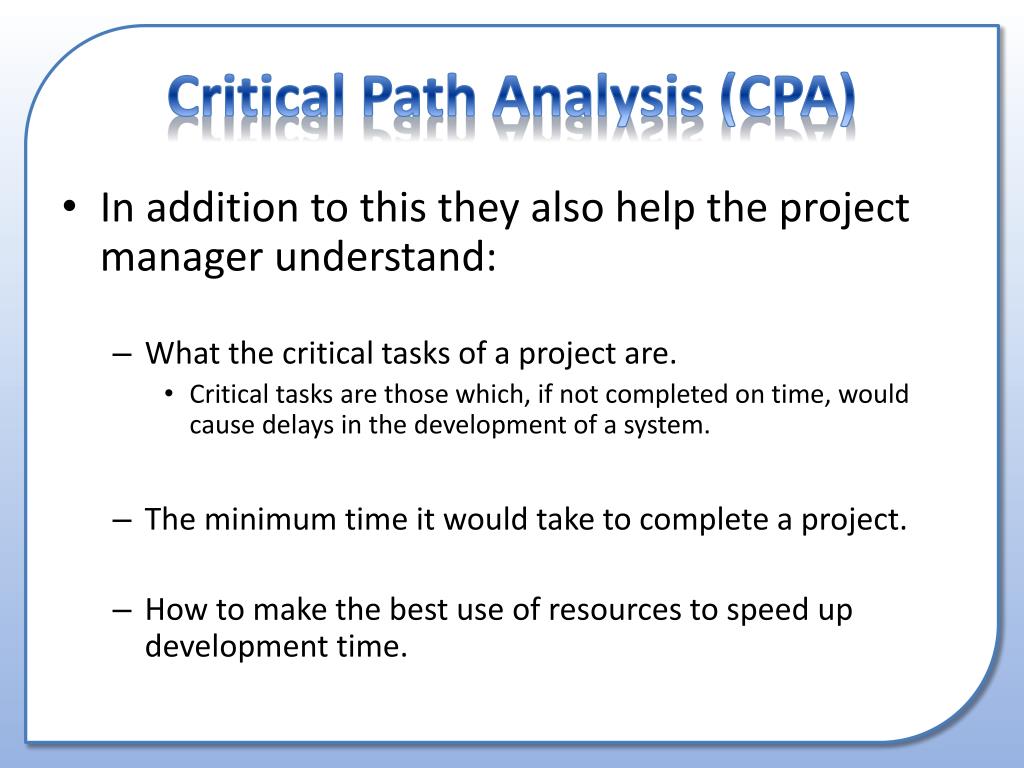 Critical Path Analysis (CPA)

• In addition to this they also help the project manager understand:

– What the critical tasks of a project are.

• Critical tasks are those which, if not completed on time, would cause delays in the development of a system.

– The minimum time it would take to complete a project.

– How to make the best use of resources to speed up development time.